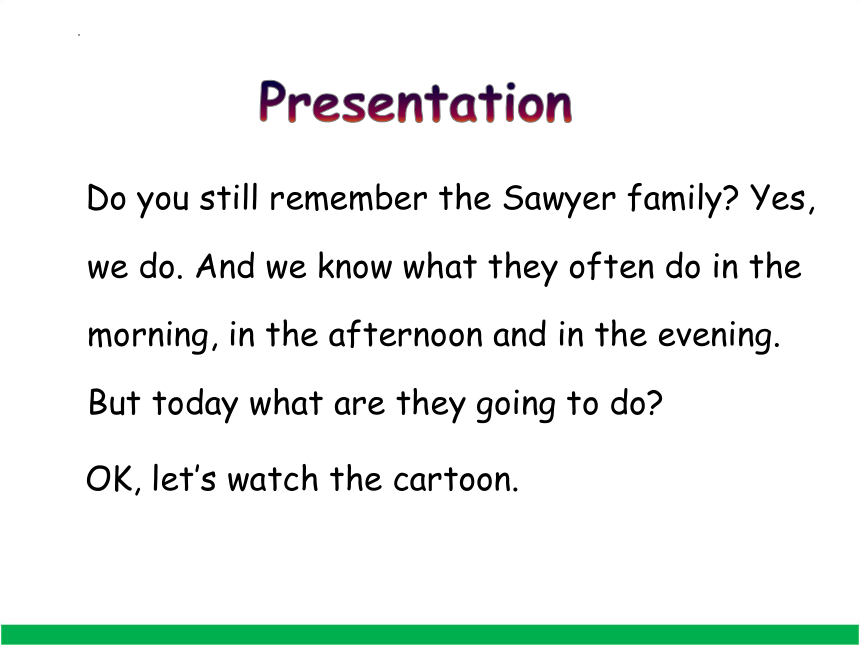 Presentation

Do you still remember the Sawyer family? Yes, we do. And we know what they often do in the morning, in the afternoon and in the evening. But today what are they going to do?

OK, let’s watch the cartoon.